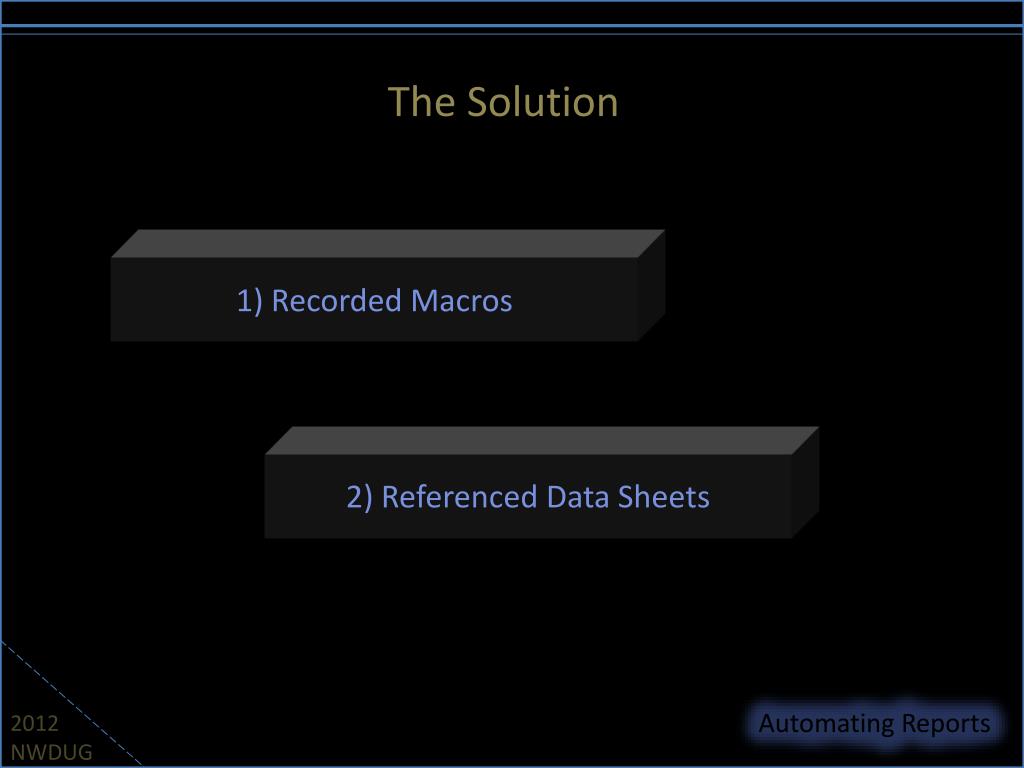 The Solution

1) Recorded Macros

2) Referenced Data Sheets

2012
NWDUG

Automating Reports